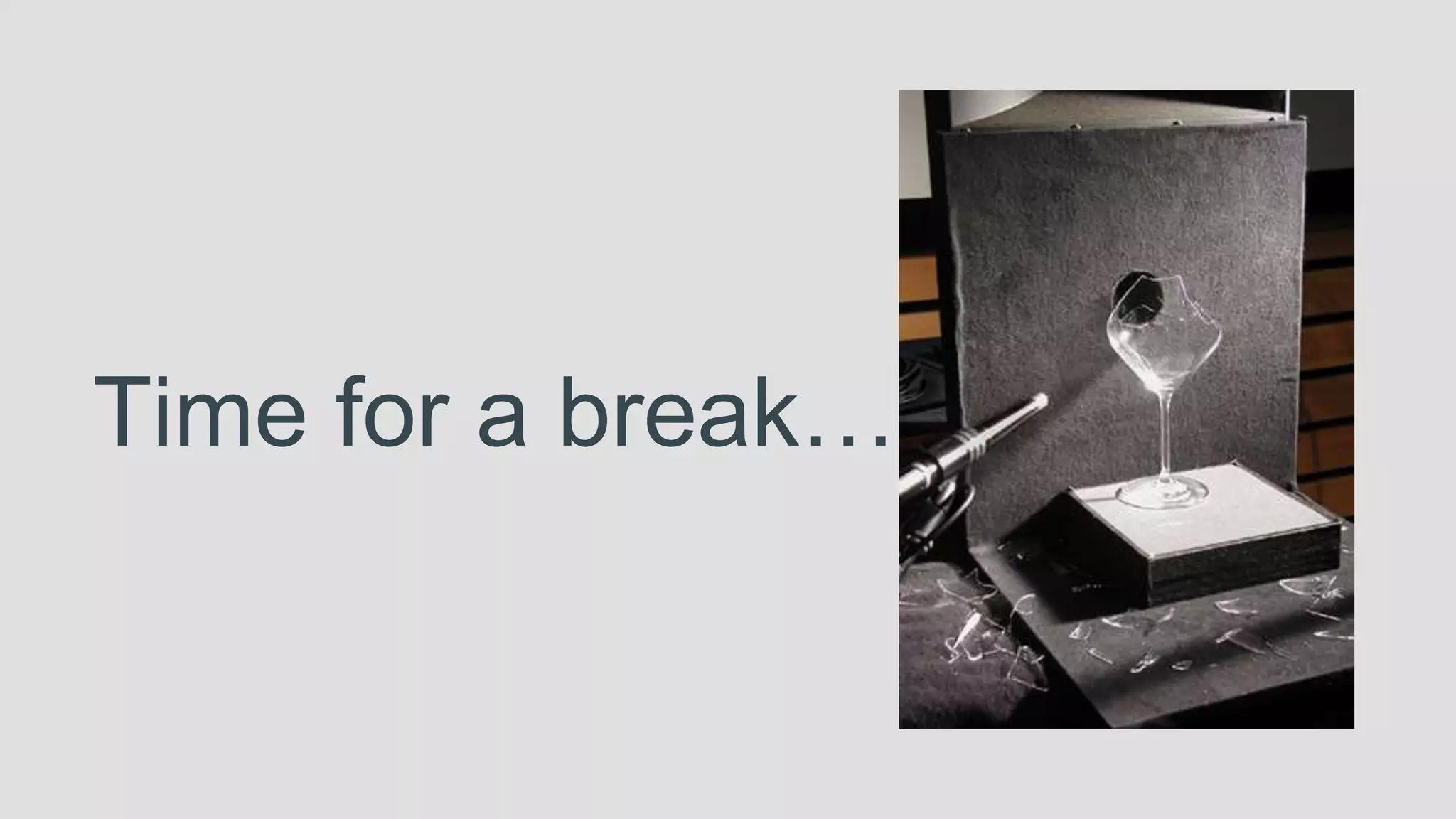 Time for a break…